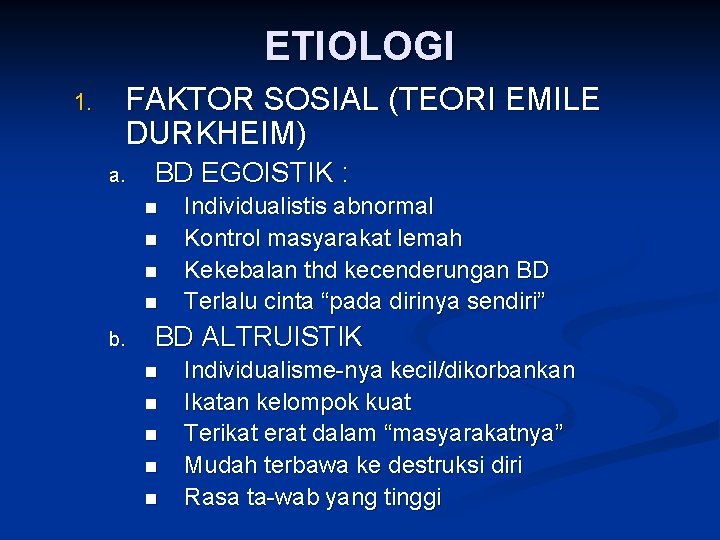 ETIOLOGI

1. FAKTOR SOSIAL (TEORI EMILE DURKHEIM)

a. BD EGOISTIK :

- Individualistis abnormal
- Kontrol masyarakat lemah
- Kekebalan thd kecenderungan BD
- Terlalu cinta “pada dirinya sendiri”

b. BD ALTRUISTIK

- Individualisme-nya kecil/dikorbankan
- Ikatan kelompok kuat
- Terikat erat dalam “masyarakatnya”
- Mudah terbawa ke destruksi diri
- Rasa ta-wab yang tinggi